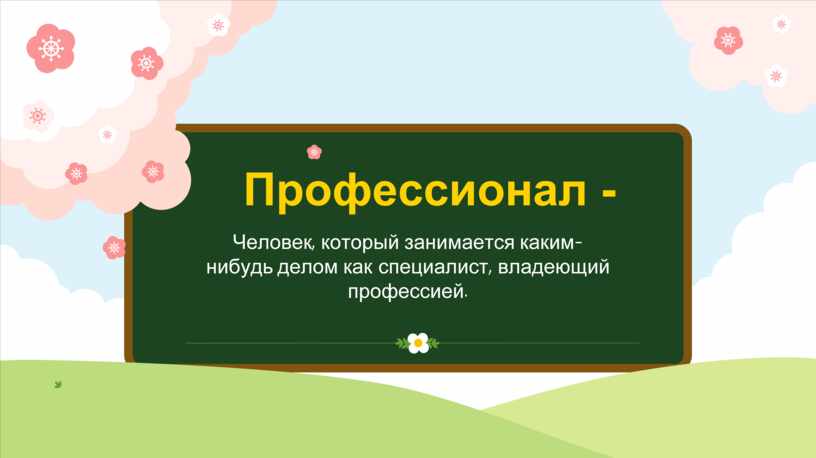 Профессионал -

Человек, который занимается каким-нибудь делом как специалист, владеющий профессией.